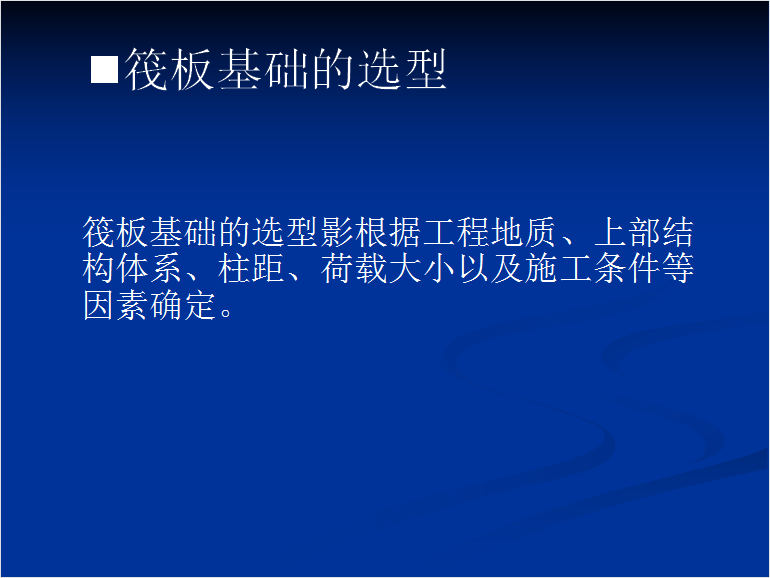 ■筏板基础的选型

筏板基础的选型影根据工程地质、上部结构体系、柱距、荷载大小以及施工条件等因素确定。